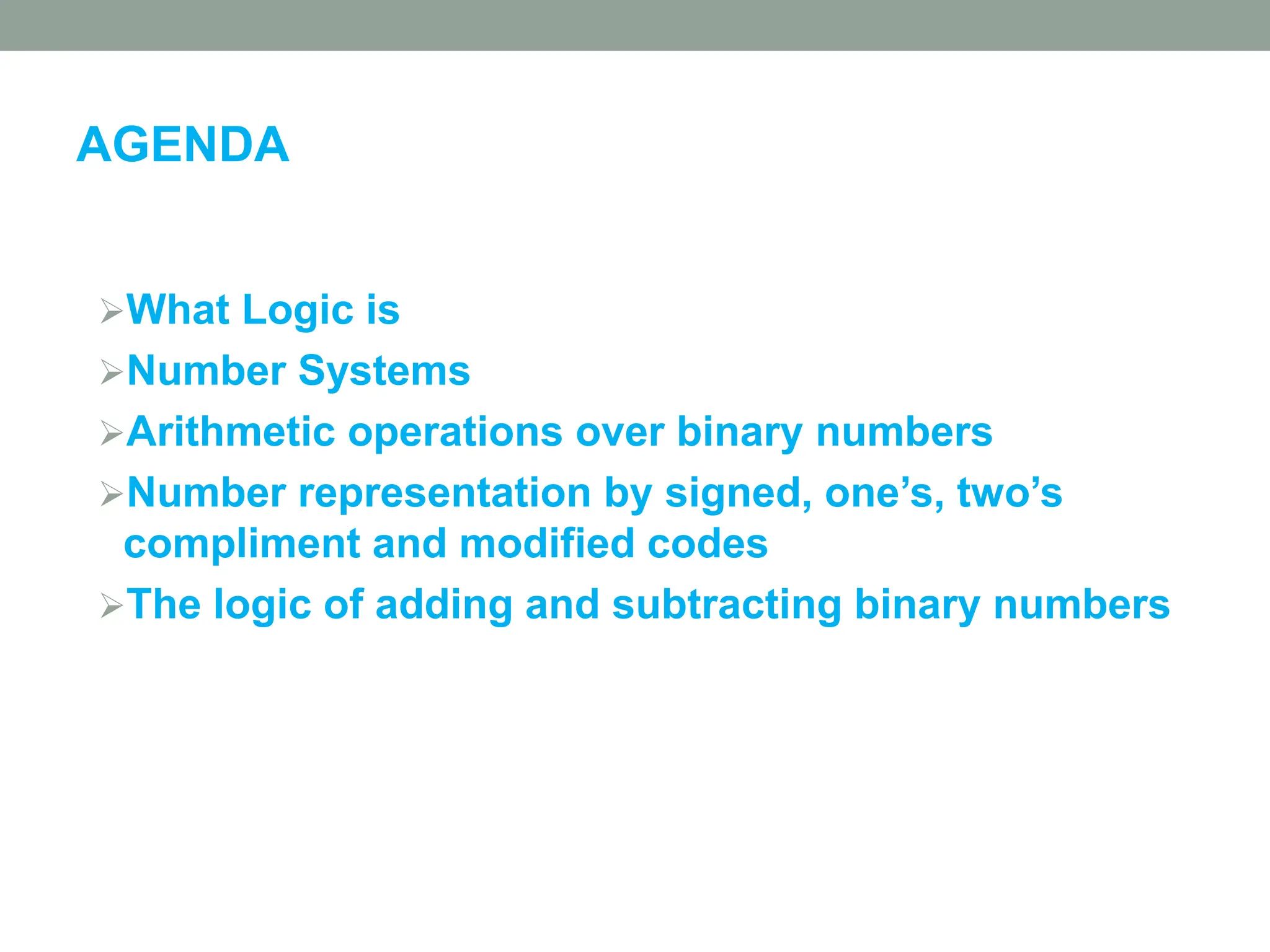 AGENDA

➢What Logic is
➢Number Systems
➢Arithmetic operations over binary numbers
➢Number representation by signed, one’s, two’s compliment and modified codes
➢The logic of adding and subtracting binary numbers